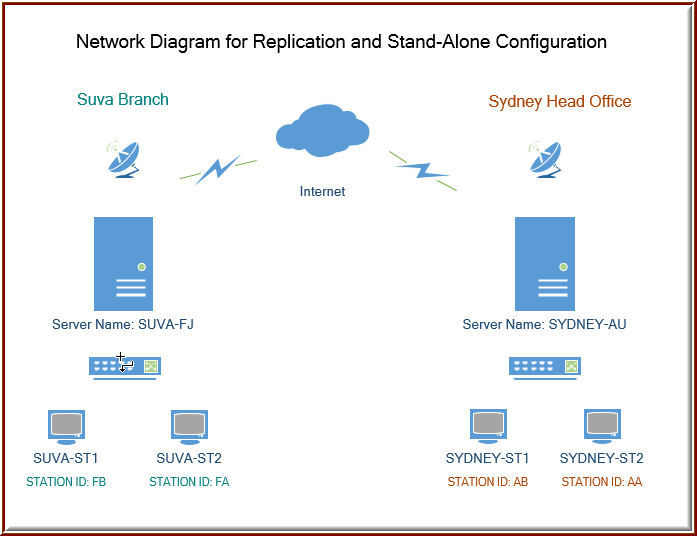 Network Diagram for Replication and Stand-Alone Configuration

Suva Branch

Sydney Head Office

Internet

Server Name: SUVA-FJ

Server Name: SYDNEY-AU

SUVA-ST1
STATION ID: FB

SUVA-ST2
STATION ID: FA

SYDNEY-ST1
STATION ID: AB

SYDNEY-ST2
STATION ID: AA